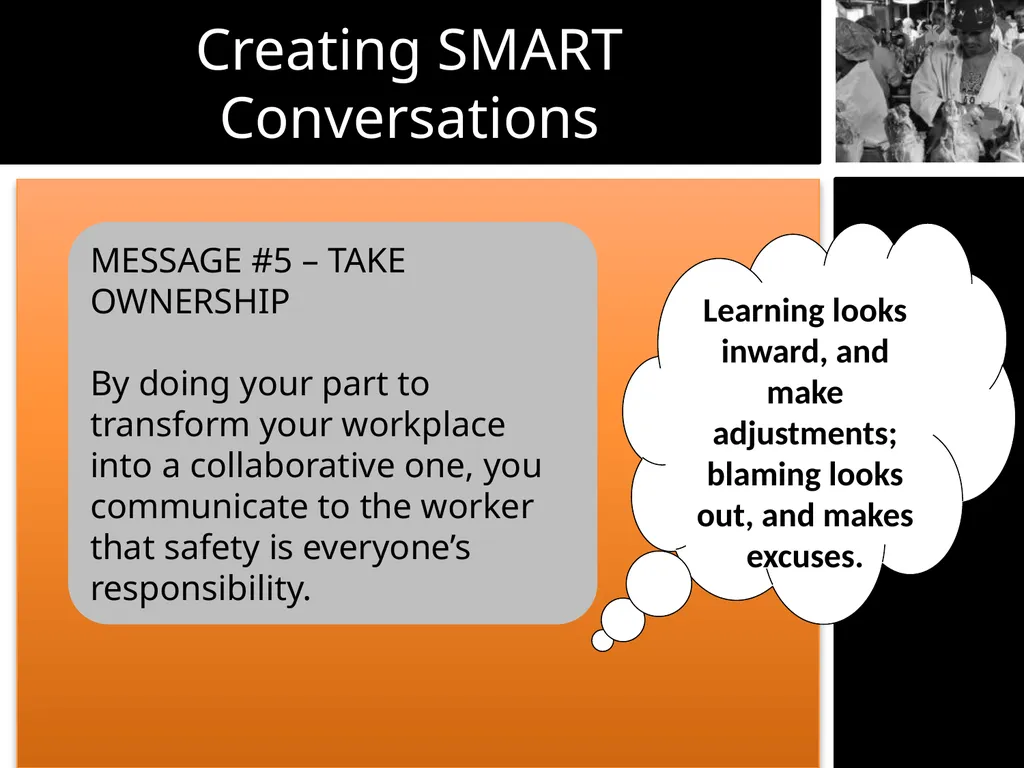 Creating SMART Conversations

MESSAGE #5 – TAKE OWNERSHIP

By doing your part to transform your workplace into a collaborative one, you communicate to the worker that safety is everyone’s responsibility.

Learning looks inward, and make adjustments; blaming looks out, and makes excuses.